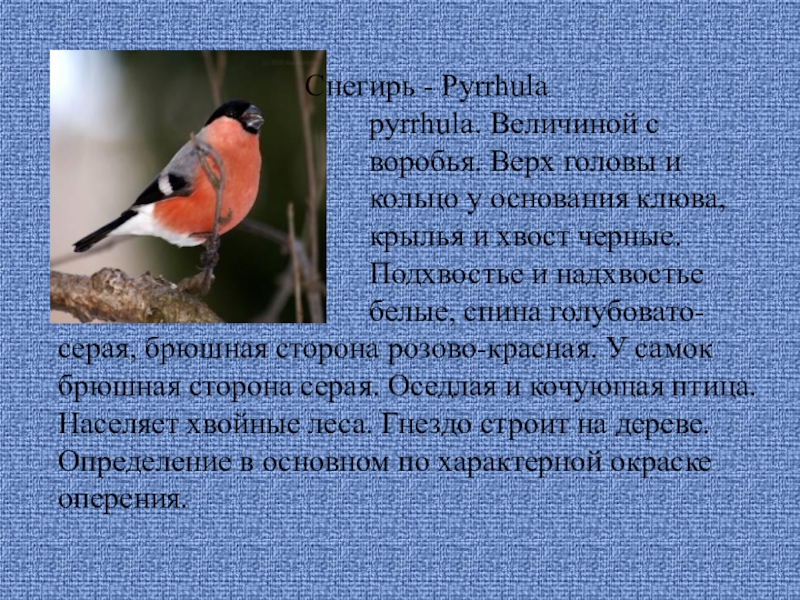 Снегирь - Pyrrhula pyrrhula. Величиной с воробья. Верх головы и кольцо у основания клюва, крылья и хвост черные. Подхвостье и надхвостье белые, спина голубовато-серая, брюшная сторона розово-красная. У самок брюшная сторона серая. Оседлая и кочующая птица. Населяет хвойные леса. Гнездо строит на дереве. Определение в основном по характерной окраске оперения.